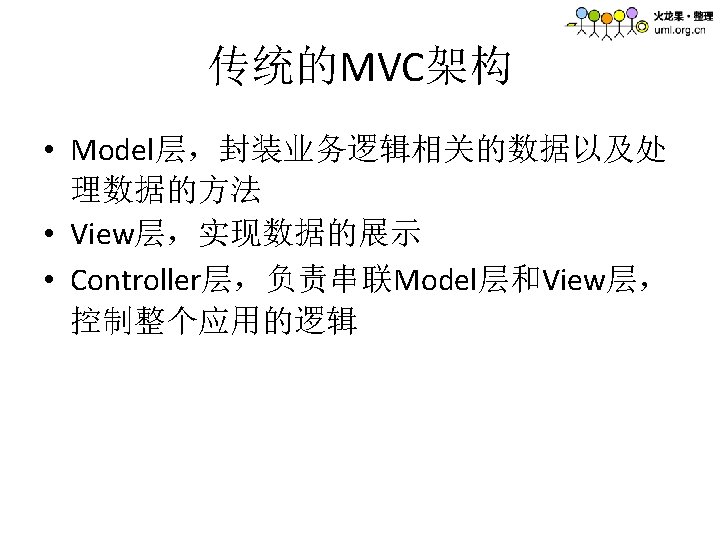 火龙果·整理
uml.org.cn

传统的MVC架构

• Model层，封装业务逻辑相关的数据以及处理数据的方法
• View层，实现数据的展示
• Controller层，负责串联Model层和View层，控制整个应用的逻辑